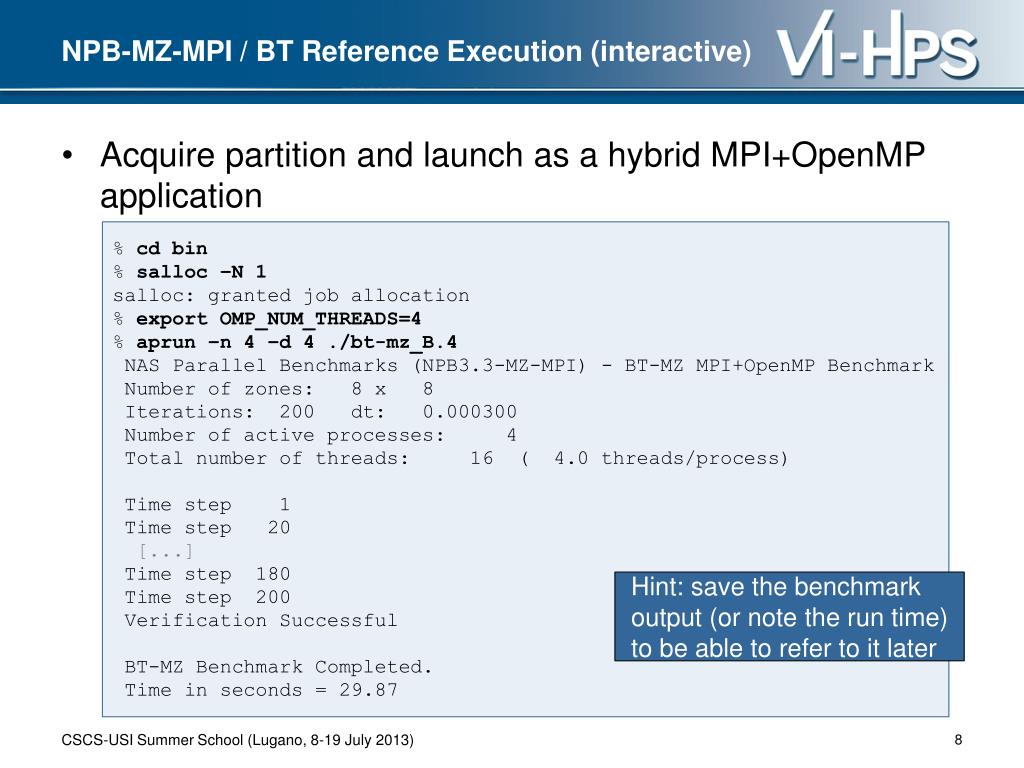 NPB-MZ-MPI / BT Reference Execution (interactive)

VI-HPS

• Acquire partition and launch as a hybrid MPI+OpenMP application

% cd bin
% salloc –N 1
salloc: granted job allocation
% export OMP_NUM_THREADS=4
% aprun –n 4 –d 4 ./bt-mz_B.4
NAS Parallel Benchmarks (NPB3.3-MZ-MPI) - BT-MZ MPI+OpenMP Benchmark
Number of zones:   8 x   8
Iterations:  200   dt:   0.000300
Number of active processes:     4
Total number of threads:     16  (  4.0 threads/process)

Time step    1
Time step   20
[...]
Time step  180
Time step  200
Verification Successful

BT-MZ Benchmark Completed.
Time in seconds = 29.87

Hint: save the benchmark output (or note the run time) to be able to refer to it later

CSCS-USI Summer School (Lugano, 8-19 July 2013)

8